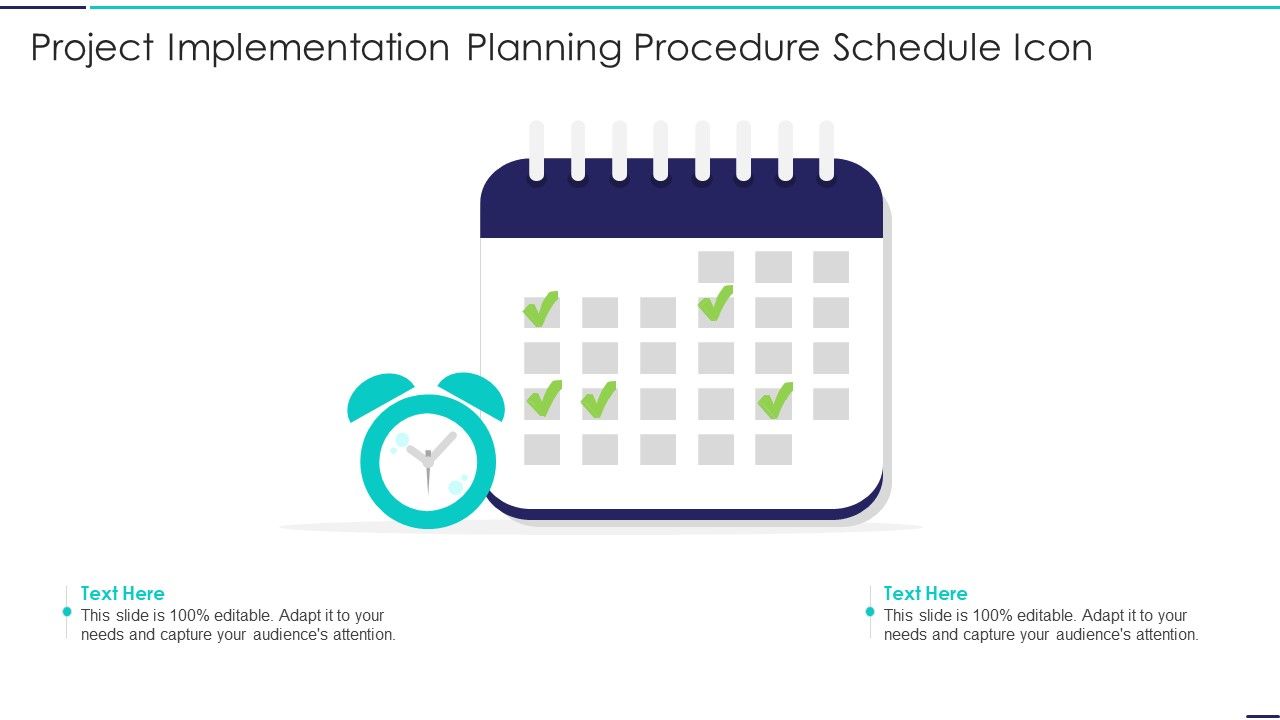 Project Implementation Planning Procedure Schedule Icon

Text Here
This slide is 100% editable. Adapt it to your needs and capture your audience's attention.

Text Here
This slide is 100% editable. Adapt it to your needs and capture your audience's attention.